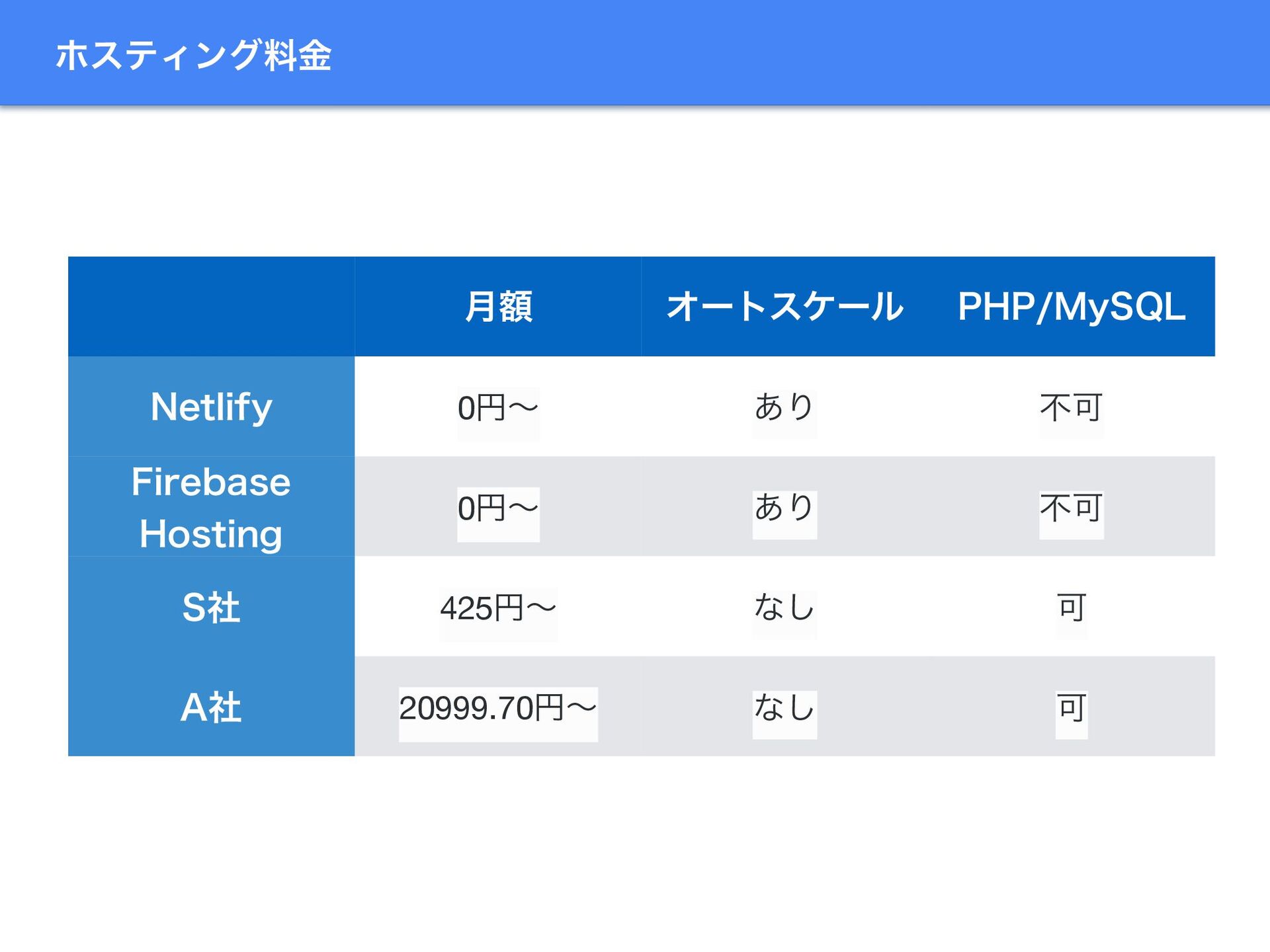 ホスティング料金

| | 月額 | オートスケール | PHP/MySQL |
|---|---|---|---|
| Netlify | 0円〜 | あり | 不可 |
| Firebase Hosting | 0円〜 | あり | 不可 |
| S社 | 425円〜 | なし | 可 |
| A社 | 20999.70円〜 | なし | 可 |